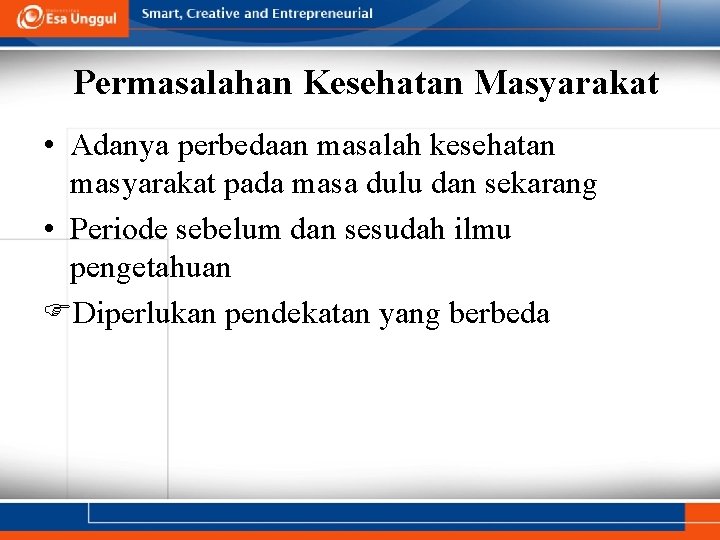 Esa Unggul

Smart, Creative and Entrepreneurial

Permasalahan Kesehatan Masyarakat

• Adanya perbedaan masalah kesehatan masyarakat pada masa dulu dan sekarang
• Periode sebelum dan sesudah ilmu pengetahuan
☞Diperlukan pendekatan yang berbeda